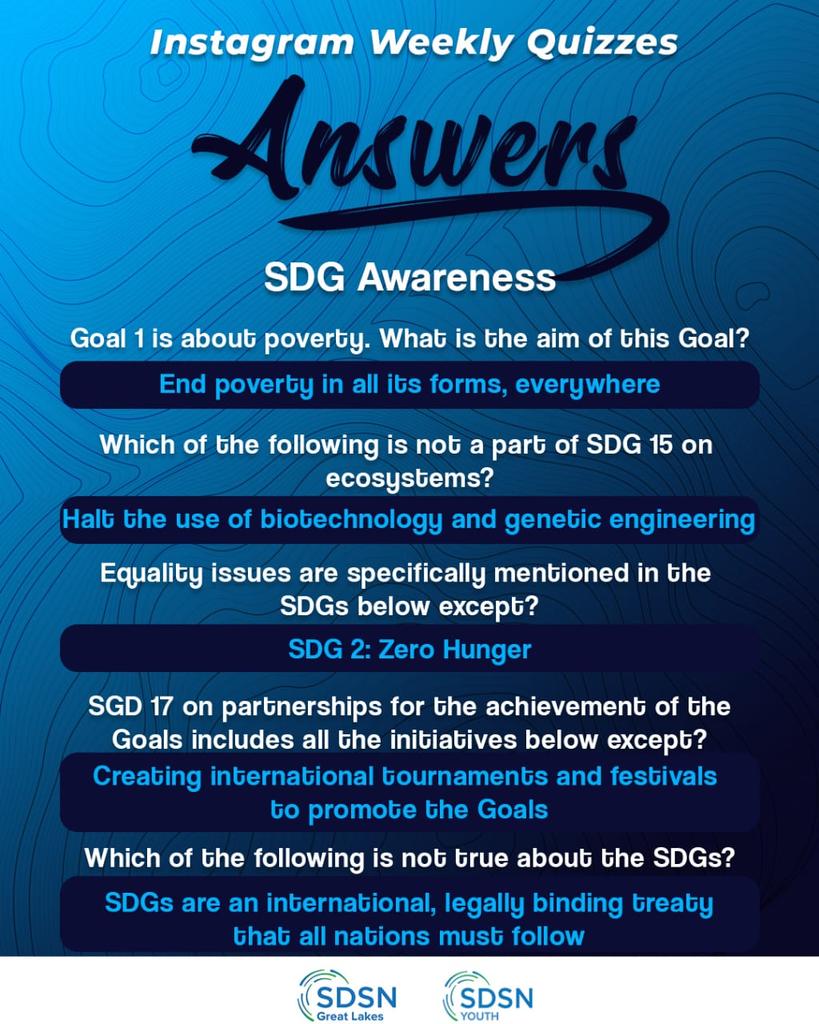 Instagram Weekly Quizzes

Answers

SDG Awareness

Goal 1 is about poverty. What is the aim of this Goal?

End poverty in all its forms, everywhere

Which of the following is not a part of SDG 15 on ecosystems?

Halt the use of biotechnology and genetic engineering

Equality issues are specifically mentioned in the SDGs below except?

SDG 2: Zero Hunger

SGD 17 on partnerships for the achievement of the Goals includes all the initiatives below except?

Creating international tournaments and festivals to promote the Goals

Which of the following is not true about the SDGs?

SDGs are an international, legally binding treaty that all nations must follow

SDSN Great Lakes

SDSN YOUTH